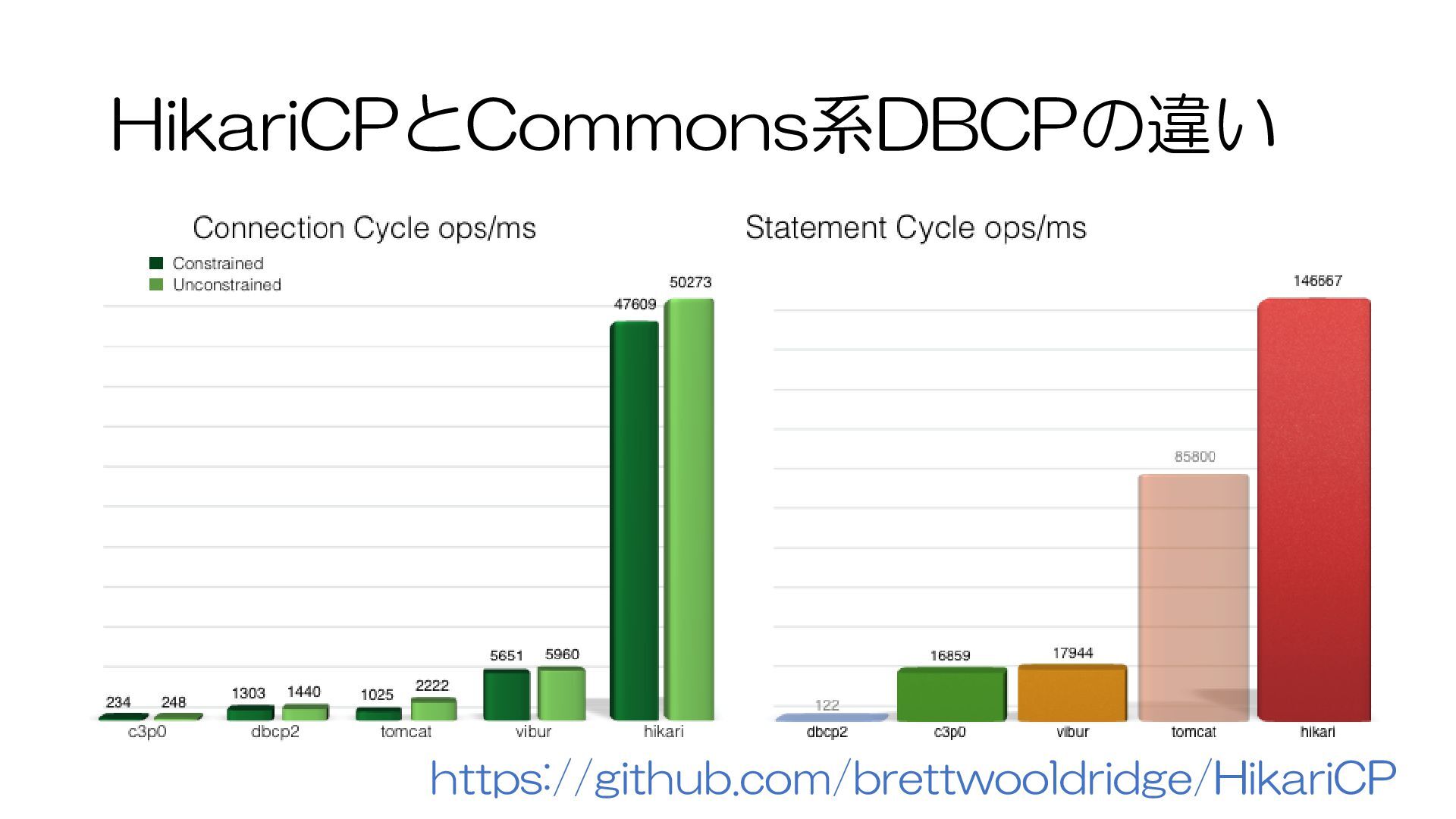 HikariCPとCommons系DBCPの違い

Connection Cycle ops/ms

Constrained
Unconstrained

234 248 1303 1440 1025 2222 5651 5960 47609 50273

c3p0 dbcp2 tomcat vibur hikari

Statement Cycle ops/ms

122 16859 17944 85800 146667

dbcp2 c3p0 vibur tomcat hikari

https://github.com/brettwooldridge/HikariCP